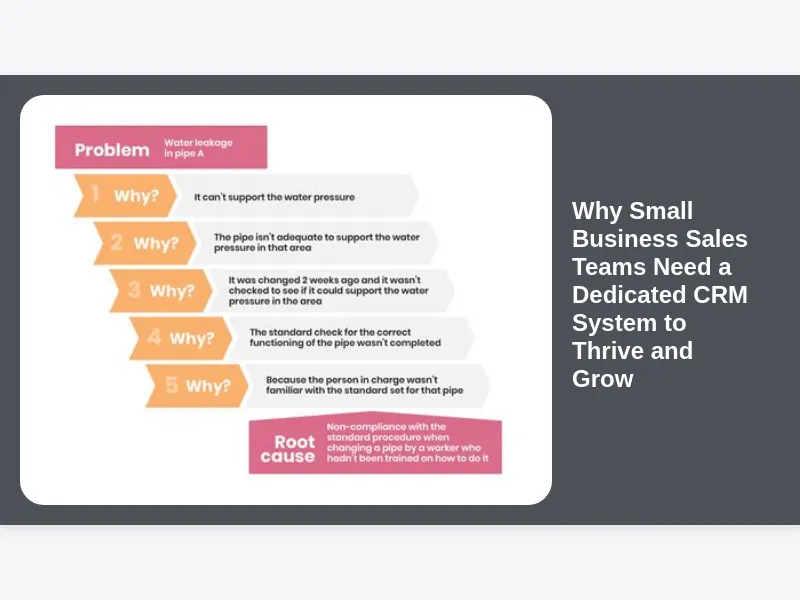 Problem Water leakage in pipe A

1 Why? It can't support the water pressure

2 Why? The pipe isn't adequate to support the water pressure in that area

3 Why? It was changed 2 weeks ago and it wasn't checked to see if it could support the water pressure in the area

4 Why? The standard check for the correct functioning of the pipe wasn't completed

5 Why? Because the person in charge wasn't familiar with the standard set for that pipe

Root cause Non-compliance with the standard procedure when changing a pipe by a worker who hadn't been trained on how to do it

Why Small Business Sales Teams Need a Dedicated CRM System to Thrive and Grow